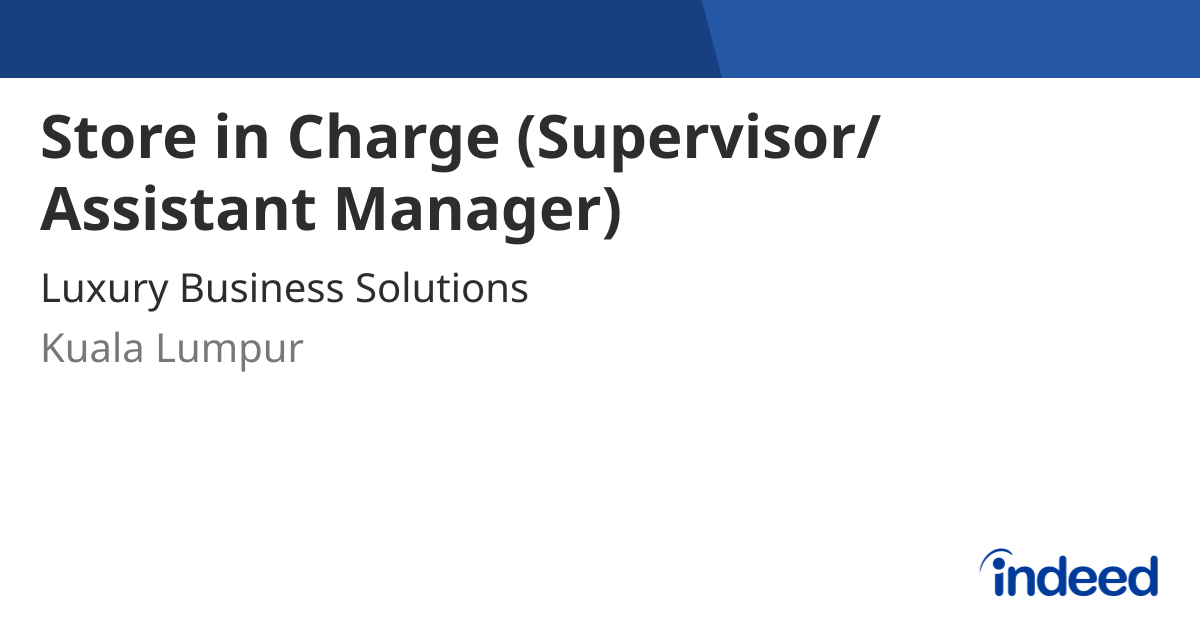 Store in Charge (Supervisor/ Assistant Manager)

Luxury Business Solutions

Kuala Lumpur

indeed